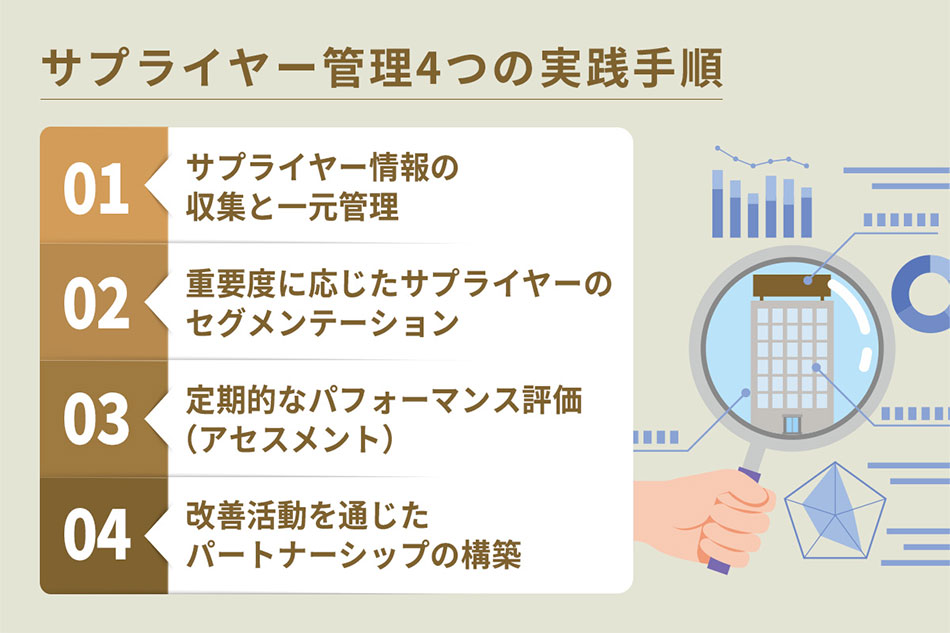 サプライヤー管理4つの実践手順

01 サプライヤー情報の収集と一元管理

02 重要度に応じたサプライヤーのセグメンテーション

03 定期的なパフォーマンス評価（アセスメント）

04 改善活動を通じたパートナーシップの構築